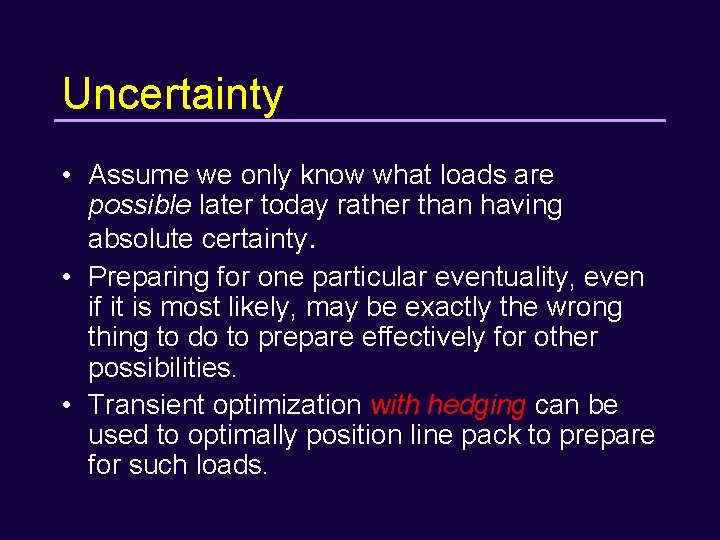 Uncertainty

• Assume we only know what loads are possible later today rather than having absolute certainty.
• Preparing for one particular eventuality, even if it is most likely, may be exactly the wrong thing to do to prepare effectively for other possibilities.
• Transient optimization with hedging can be used to optimally position line pack to prepare for such loads.